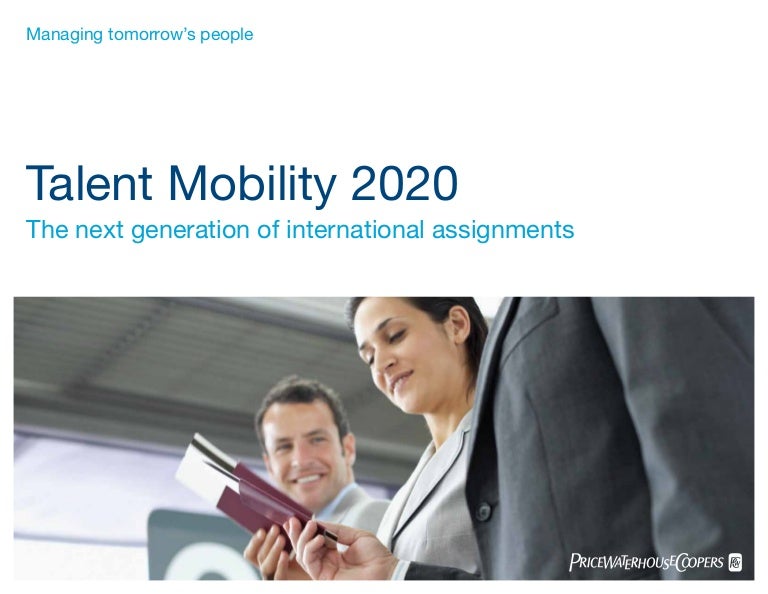 Managing tomorrow's people

Talent Mobility 2020

The next generation of international assignments

PRICEWATERHOUSECOOPERS